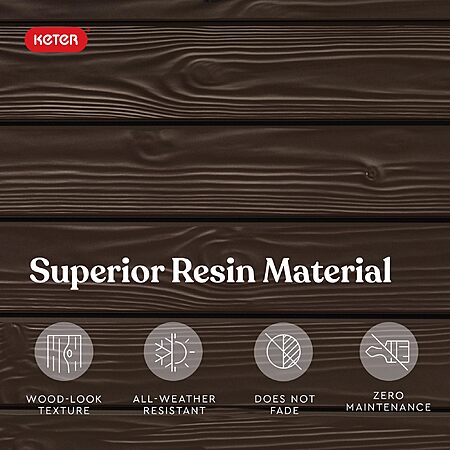 KETER

Superior Resin Material

WOOD-LOOK TEXTURE

ALL-WEATHER RESISTANT

DOES NOT FADE

ZERO MAINTENANCE